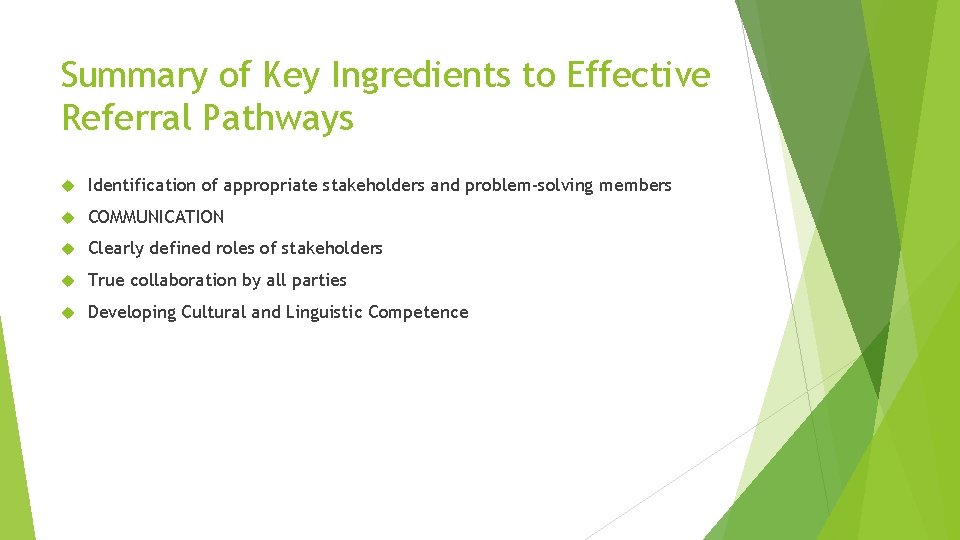 Summary of Key Ingredients to Effective Referral Pathways

Identification of appropriate stakeholders and problem-solving members

COMMUNICATION

Clearly defined roles of stakeholders

True collaboration by all parties

Developing Cultural and Linguistic Competence